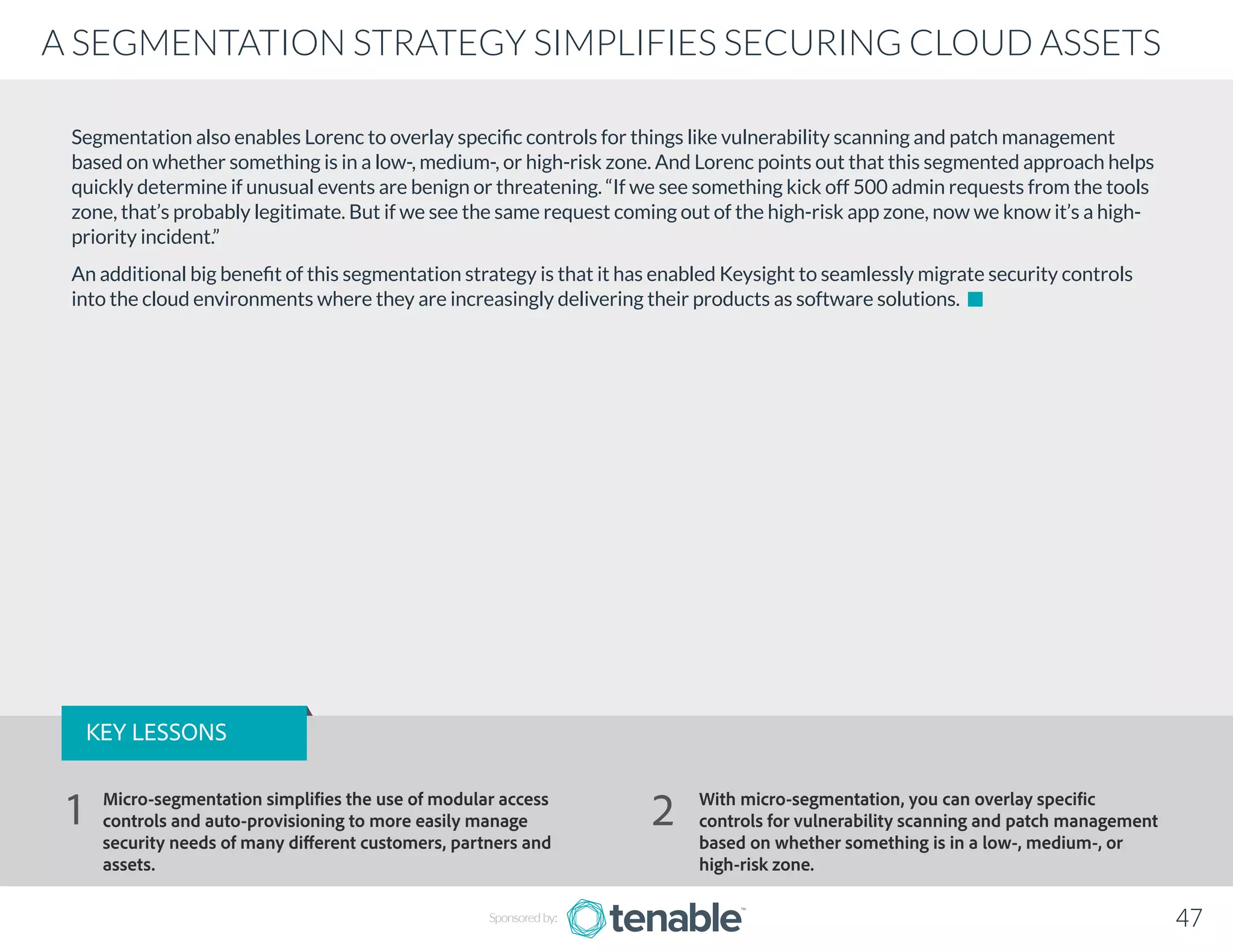 A SEGMENTATION STRATEGY SIMPLIFIES SECURING CLOUD ASSETS

Segmentation also enables Lorenc to overlay specific controls for things like vulnerability scanning and patch management based on whether something is in a low-, medium-, or high-risk zone. And Lorenc points out that this segmented approach helps quickly determine if unusual events are benign or threatening. “If we see something kick off 500 admin requests from the tools zone, that’s probably legitimate. But if we see the same request coming out of the high-risk app zone, now we know it’s a high-priority incident.”

An additional big benefit of this segmentation strategy is that it has enabled Keysight to seamlessly migrate security controls into the cloud environments where they are increasingly delivering their products as software solutions.

KEY LESSONS

1 Micro-segmentation simplifies the use of modular access controls and auto-provisioning to more easily manage security needs of many different customers, partners and assets.

2 With micro-segmentation, you can overlay specific controls for vulnerability scanning and patch management based on whether something is in a low-, medium-, or high-risk zone.

Sponsored by: tenable™

47